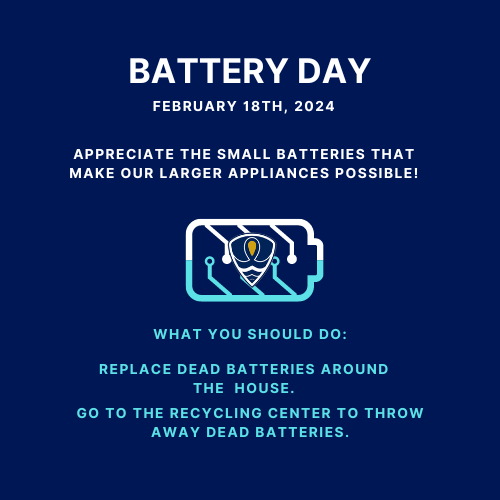 BATTERY DAY

FEBRUARY 18TH, 2024

APPRECIATE THE SMALL BATTERIES THAT MAKE OUR LARGER APPLIANCES POSSIBLE!

WHAT YOU SHOULD DO:

REPLACE DEAD BATTERIES AROUND THE HOUSE.

GO TO THE RECYCLING CENTER TO THROW AWAY DEAD BATTERIES.